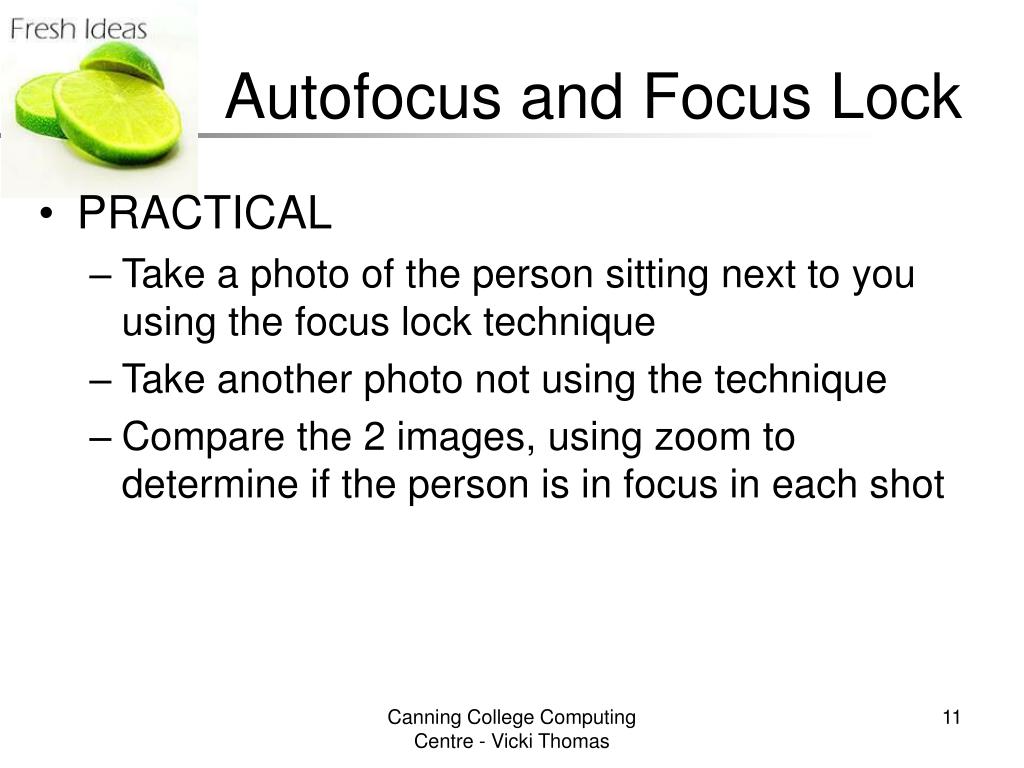 Fresh Ideas

Autofocus and Focus Lock

• PRACTICAL
– Take a photo of the person sitting next to you using the focus lock technique
– Take another photo not using the technique
– Compare the 2 images, using zoom to determine if the person is in focus in each shot

Canning College Computing Centre - Vicki Thomas

11